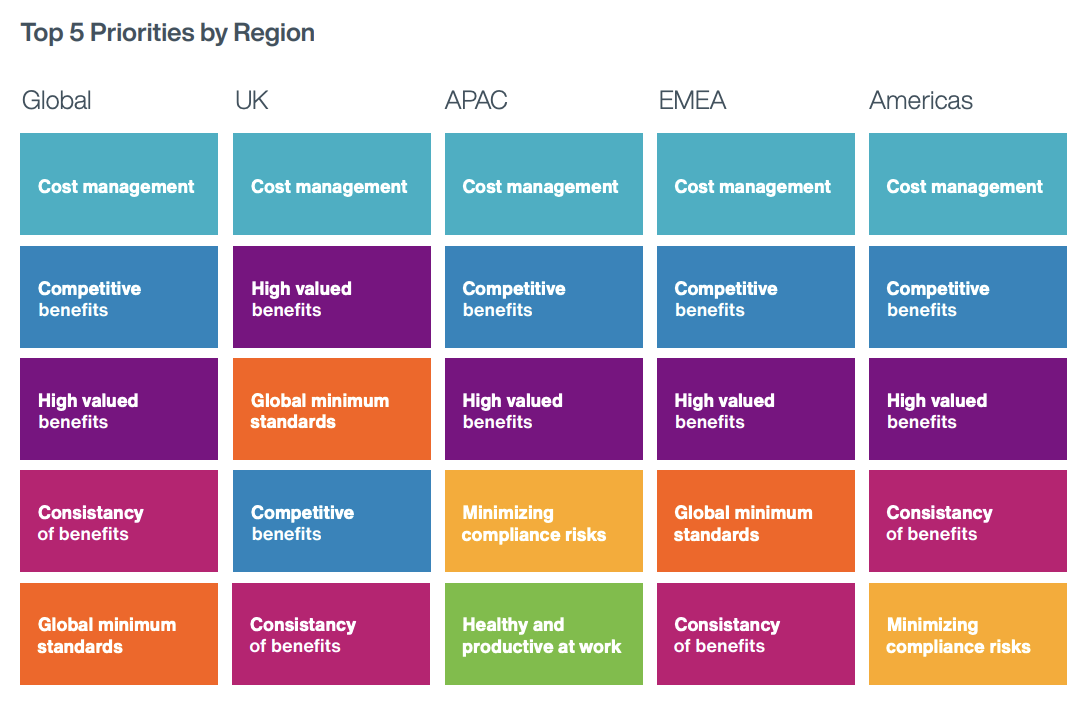 Top 5 Priorities by Region

| Global | UK | APAC | EMEA | Americas |
|---|---|---|---|---|
| Cost management | Cost management | Cost management | Cost management | Cost management |
| Competitive benefits | High valued benefits | Competitive benefits | Competitive benefits | Competitive benefits |
| High valued benefits | Global minimum standards | High valued benefits | High valued benefits | High valued benefits |
| Consistancy of benefits | Competitive benefits | Minimizing compliance risks | Global minimum standards | Consistancy of benefits |
| Global minimum standards | Consistancy of benefits | Healthy and productive at work | Consistancy of benefits | Minimizing compliance risks |